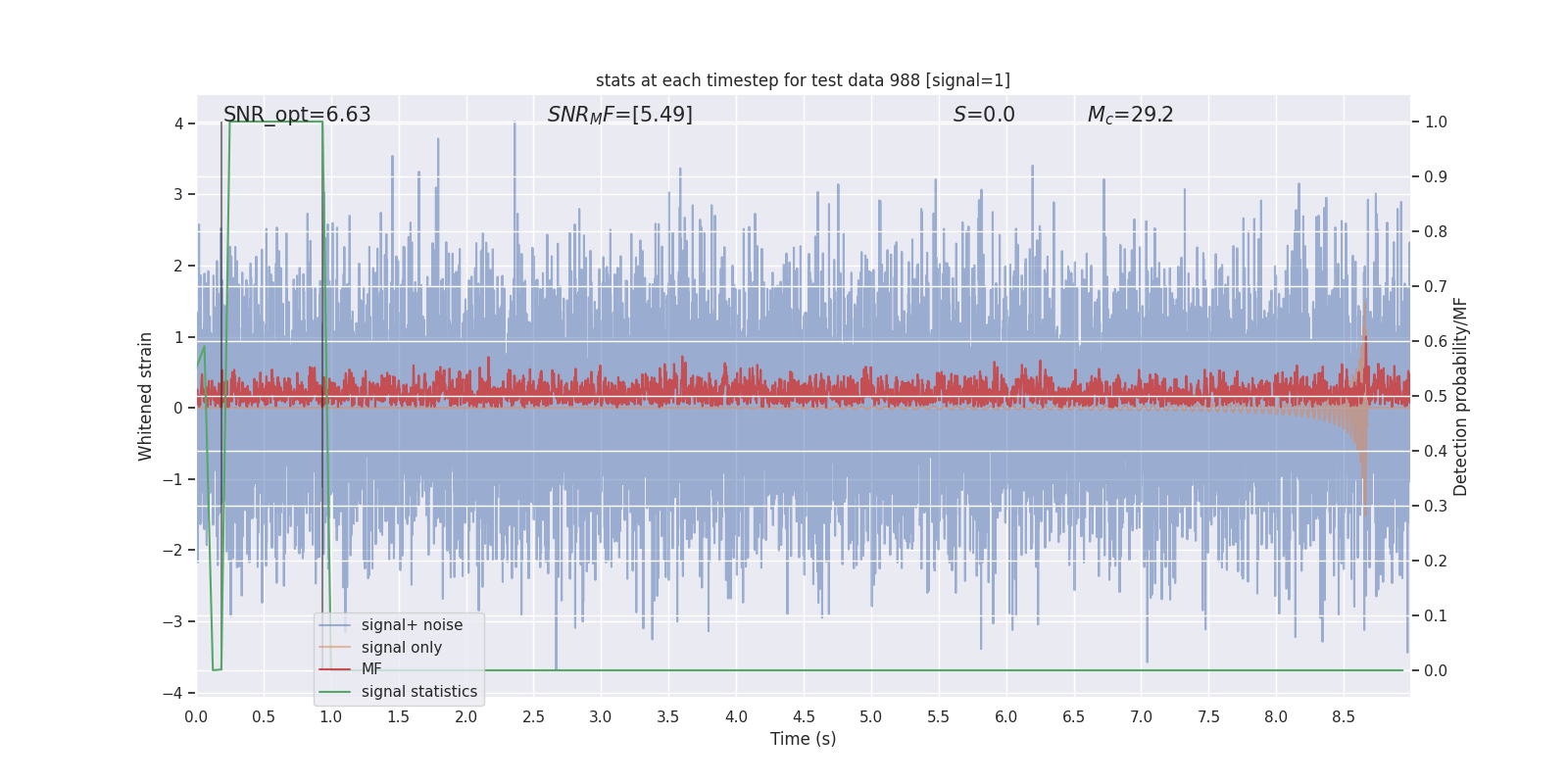 stats at each timestep for test data 988 [signal=1]

SNR_opt=6.63

$SNR_MF$=[5.49]

$S$=0.0

$M_c$=29.2

Whitened strain

4
3
2
1
0
−1
−2
−3
−4

Detection probability/MF

1.0
0.9
0.8
0.7
0.6
0.5
0.4
0.3
0.2
0.1
0.0

signal+ noise
signal only
MF
signal statistics

0.0 0.5 1.0 1.5 2.0 2.5 3.0 3.5 4.0 4.5 5.0 5.5 6.0 6.5 7.0 7.5 8.0 8.5

Time (s)